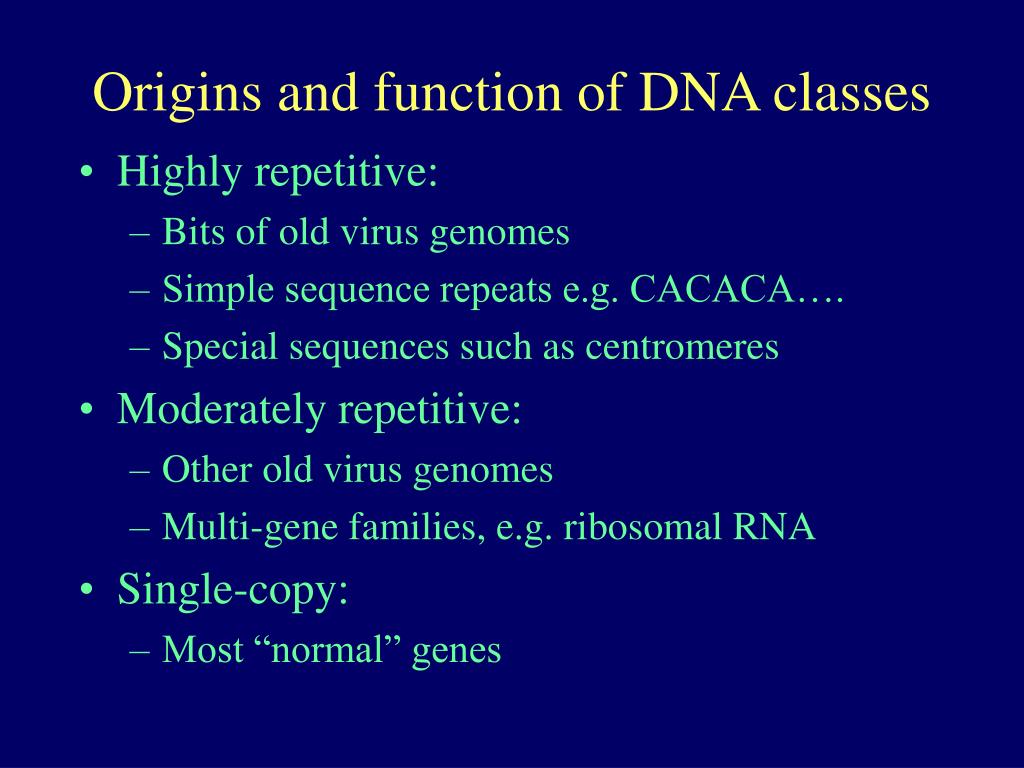 Origins and function of DNA classes

• Highly repetitive:
– Bits of old virus genomes
– Simple sequence repeats e.g. CACACA….
– Special sequences such as centromeres
• Moderately repetitive:
– Other old virus genomes
– Multi-gene families, e.g. ribosomal RNA
• Single-copy:
– Most “normal” genes